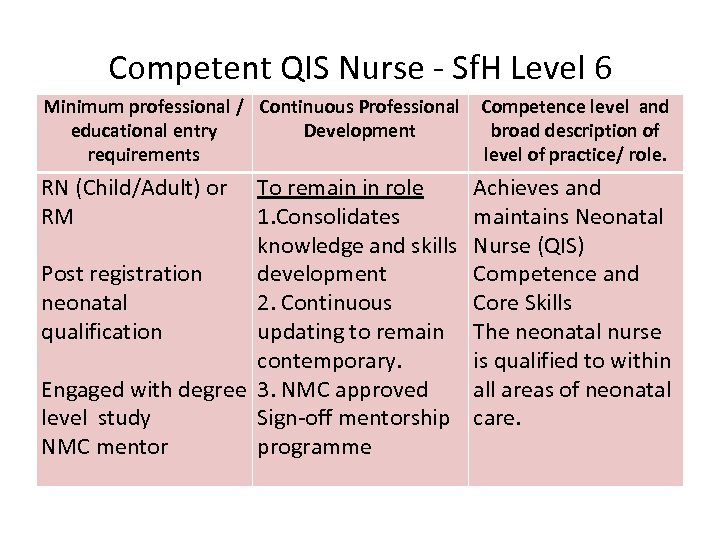 Competent QIS Nurse - SfH Level 6

| Minimum professional / educational entry requirements | Continuous Professional Development | Competence level and broad description of level of practice/ role. |
|---|---|---|
| RN (Child/Adult) or RM<br><br>Post registration neonatal qualification<br><br>Engaged with degree level study<br>NMC mentor | To remain in role<br>1.Consolidates knowledge and skills development<br>2. Continuous updating to remain contemporary.<br>3. NMC approved Sign-off mentorship programme | Achieves and maintains Neonatal Nurse (QIS) Competence and Core Skills<br>The neonatal nurse is qualified to within all areas of neonatal care. |